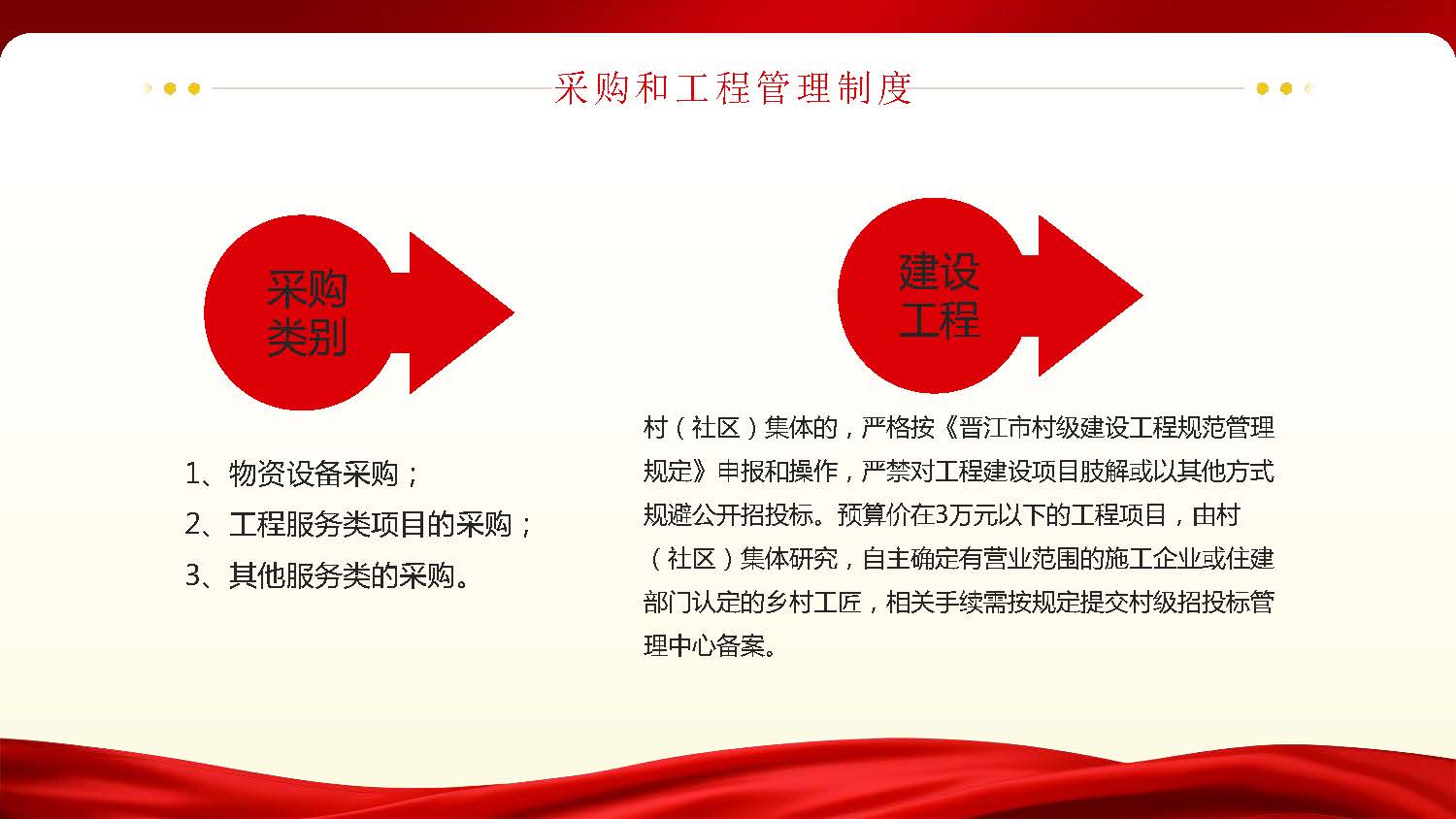 采购和工程管理制度

采购类别

1、物资设备采购；

2、工程服务类项目的采购；

3、其他服务类的采购。

建设工程

村（社区）集体的，严格按《晋江市村级建设工程规范管理规定》申报和操作，严禁对工程建设项目肢解或以其他方式规避公开招投标。预算价在3万元以下的工程项目，由村（社区）集体研究，自主确定有营业范围的施工企业或住建部门认定的乡村工匠，相关手续需按规定提交村级招投标管理中心备案。